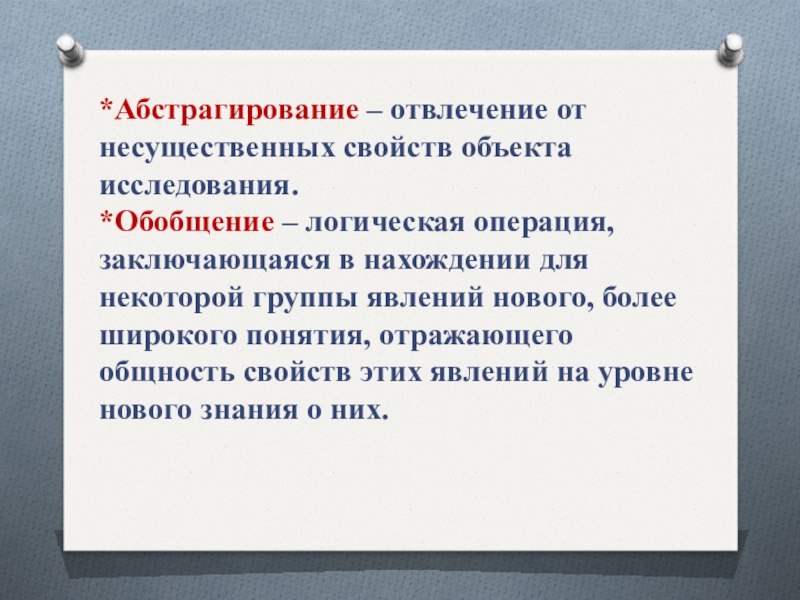 *Абстрагирование – отвлечение от несущественных свойств объекта исследования.
*Обобщение – логическая операция, заключающаяся в нахождении для некоторой группы явлений нового, более широкого понятия, отражающего общность свойств этих явлений на уровне нового знания о них.